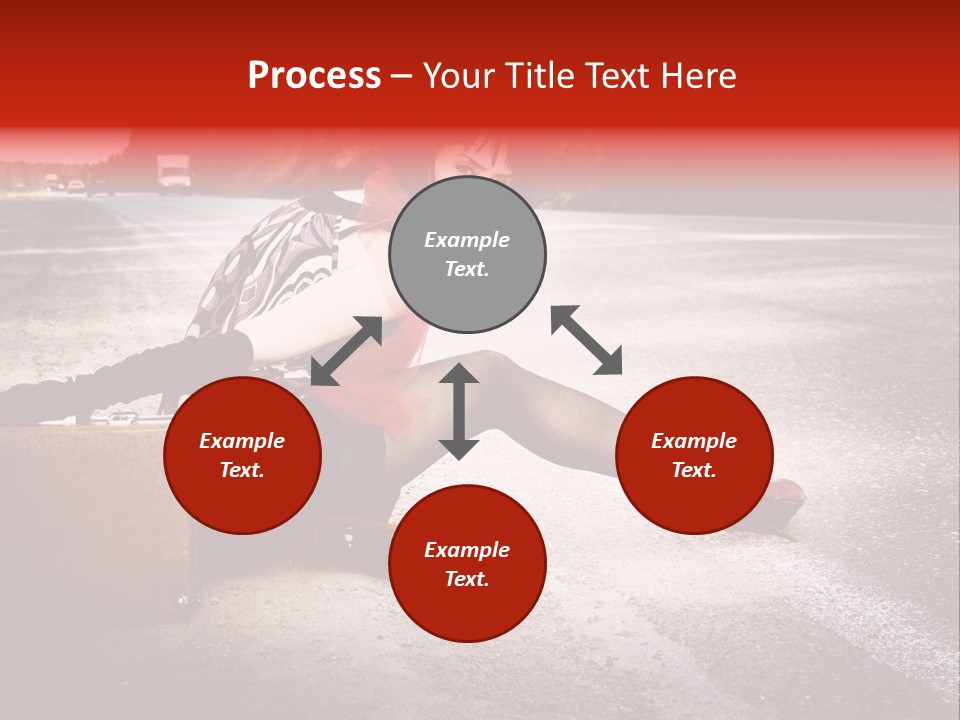 Process – Your Title Text Here

Example Text.

Example Text.

Example Text.

Example Text.